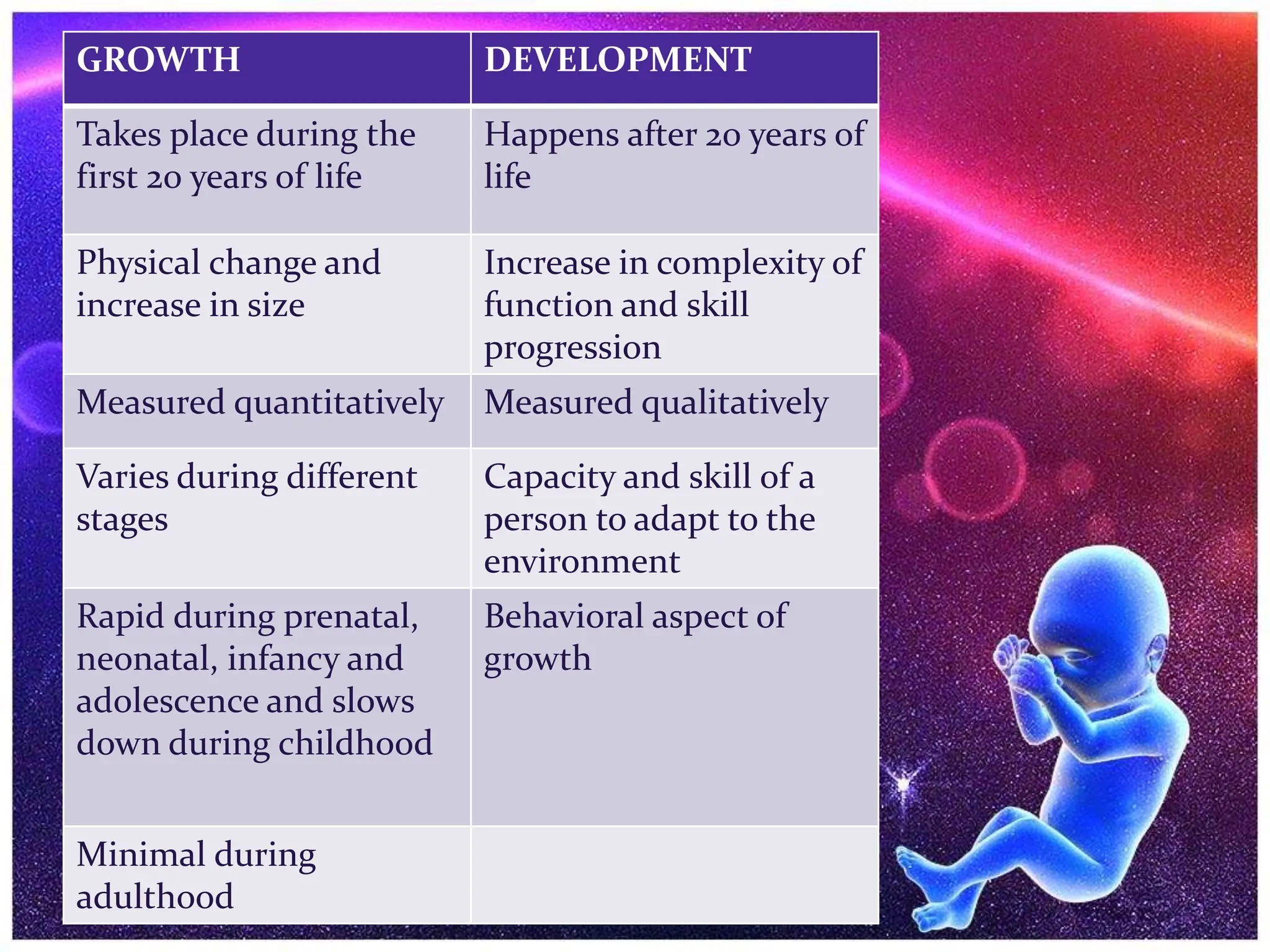 | GROWTH | DEVELOPMENT |
|---|---|
| Takes place during the first 20 years of life | Happens after 20 years of life |
| Physical change and increase in size | Increase in complexity of function and skill progression |
| Measured quantitatively | Measured qualitatively |
| Varies during different stages | Capacity and skill of a person to adapt to the environment |
| Rapid during prenatal, neonatal, infancy and adolescence and slows down during childhood | Behavioral aspect of growth |
| Minimal during adulthood | |